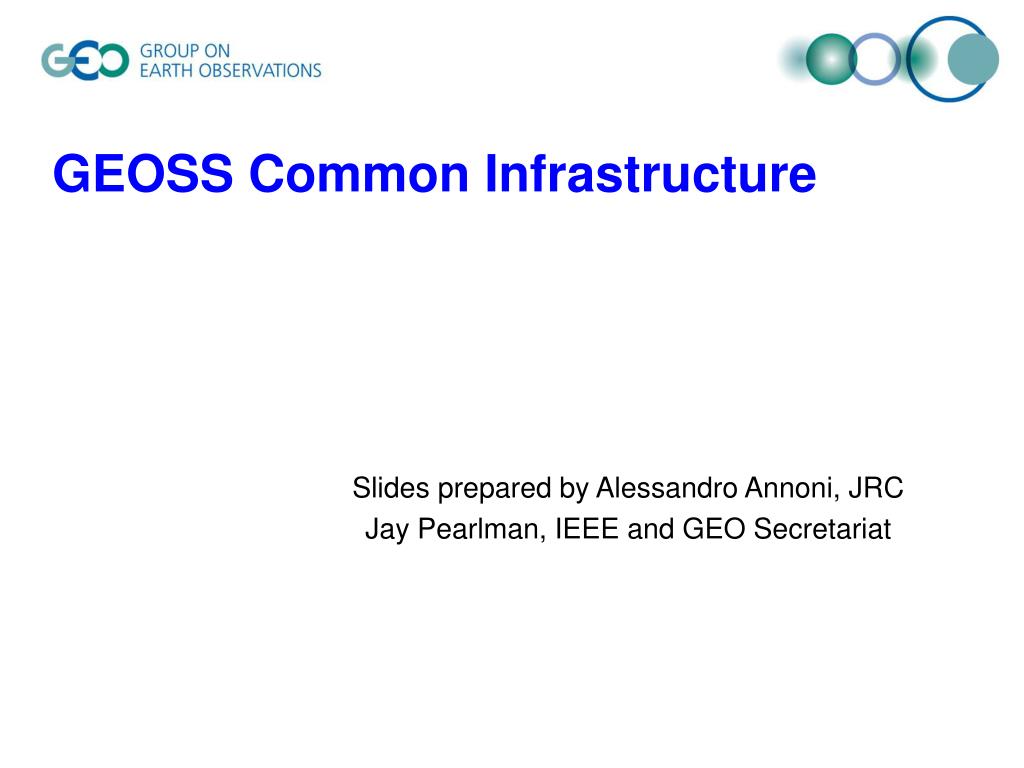 GEO GROUP ON EARTH OBSERVATIONS

GEOSS Common Infrastructure

Slides prepared by Alessandro Annoni, JRC
Jay Pearlman, IEEE and GEO Secretariat